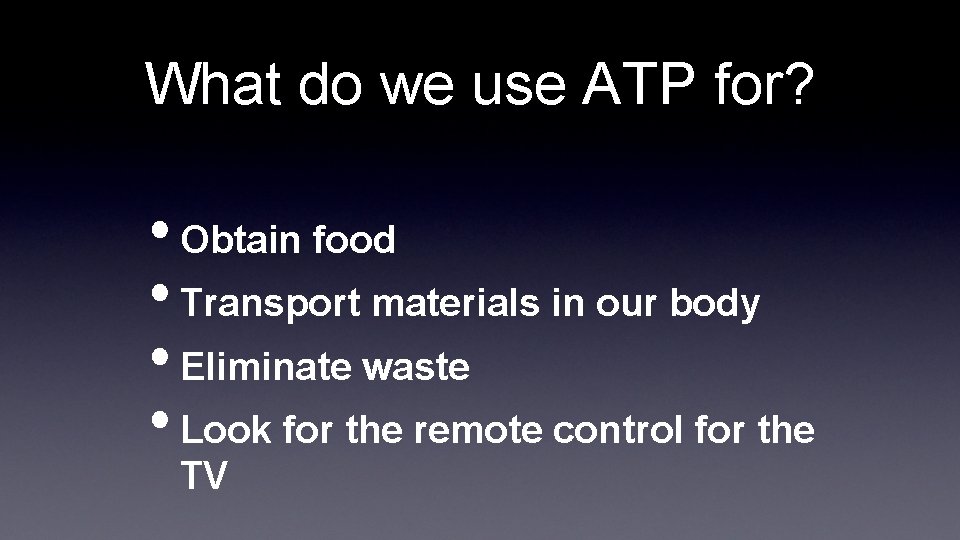 What do we use ATP for?

• Obtain food
• Transport materials in our body
• Eliminate waste
• Look for the remote control for the TV